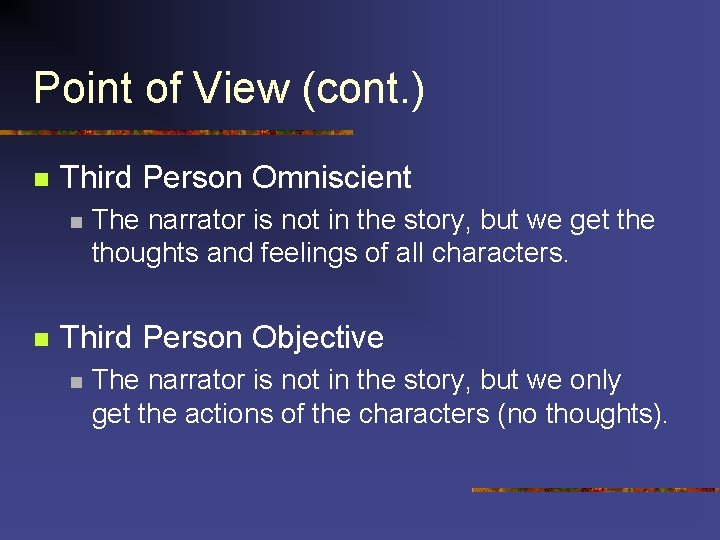 Point of View (cont.)

Third Person Omniscient

The narrator is not in the story, but we get the thoughts and feelings of all characters.

Third Person Objective

The narrator is not in the story, but we only get the actions of the characters (no thoughts).